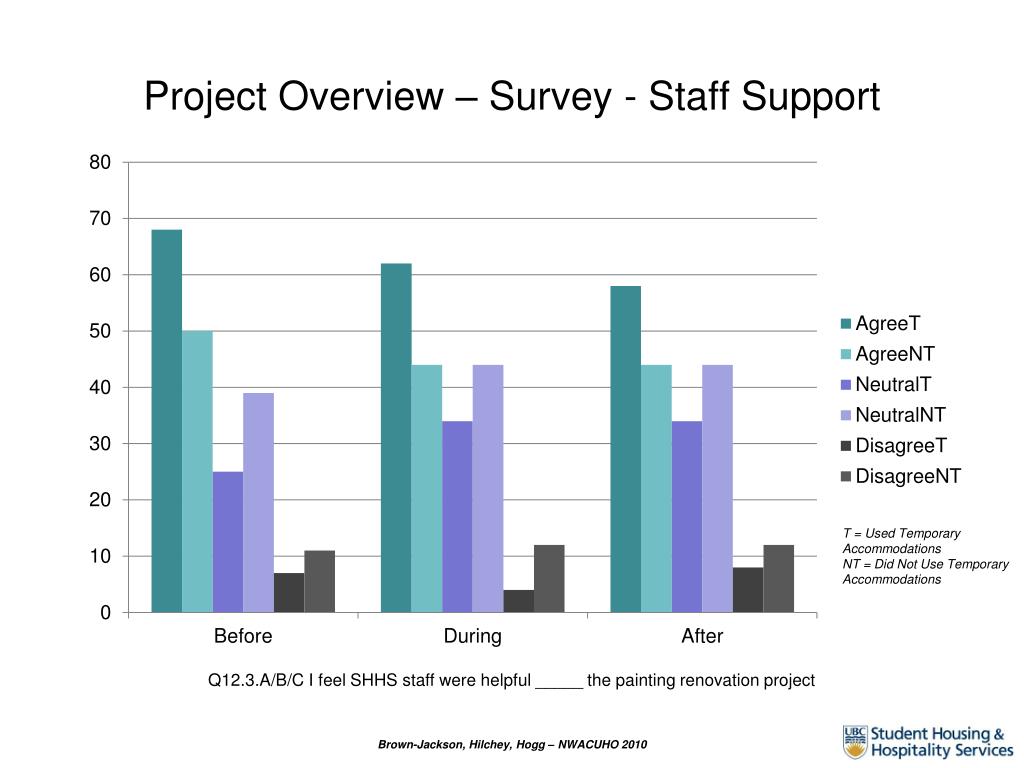 Project Overview – Survey - Staff Support

80
70
60
50
40
30
20
10
0

Before
During
After

AgreeT
AgreeNT
NeutralT
NeutralNT
DisagreeT
DisagreeNT

T = Used Temporary Accommodations
NT = Did Not Use Temporary Accommodations

Q12.3.A/B/C I feel SHHS staff were helpful _____ the painting renovation project

Brown-Jackson, Hilchey, Hogg – NWACUHO 2010

UBC Student Housing & Hospitality Services